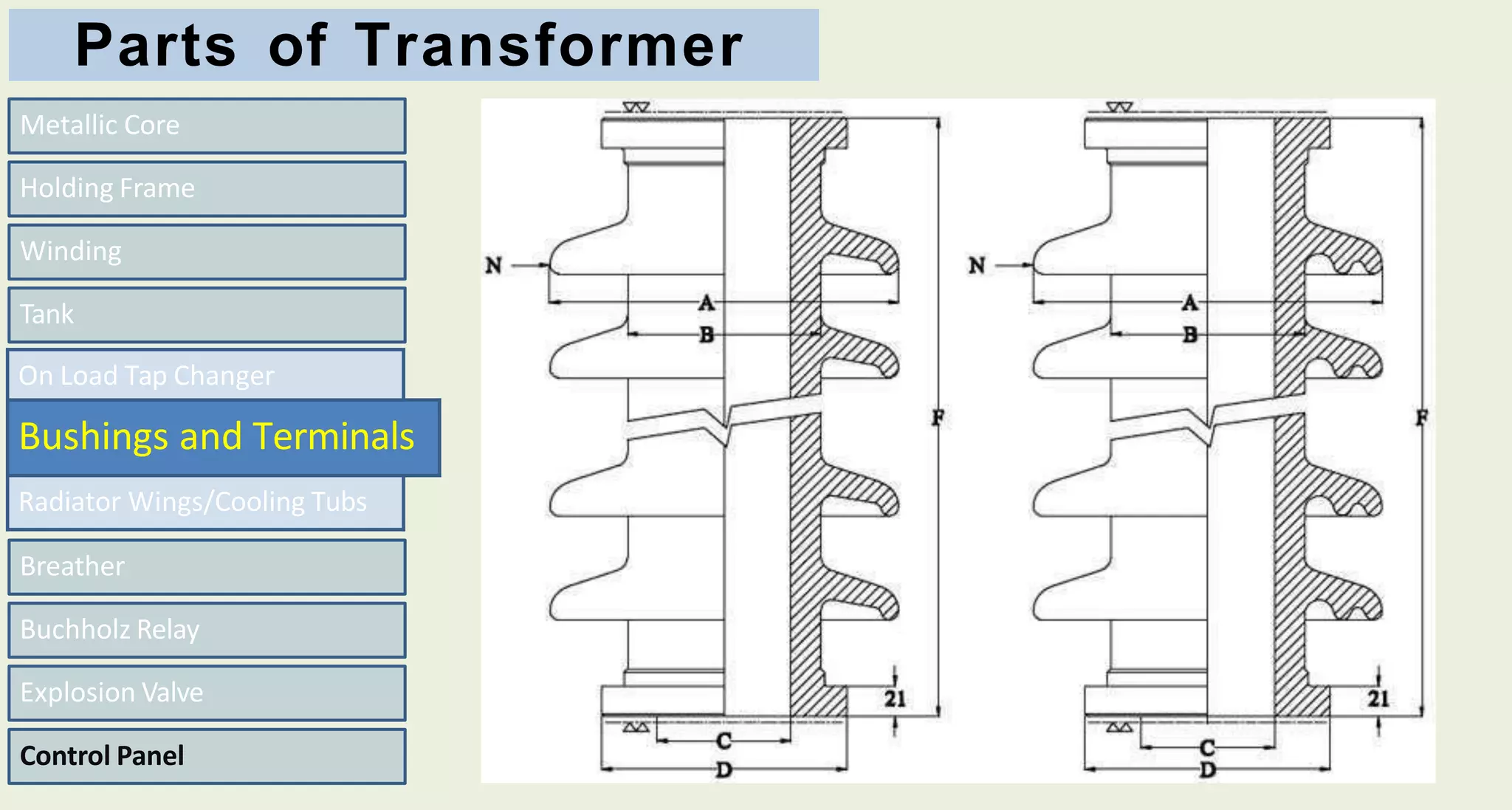 Parts of Transformer

Metallic Core

Holding Frame

Winding

Tank

On Load Tap Changer

Bushings and Terminals

Radiator Wings/Cooling Tubs

Breather

Buchholz Relay

Explosion Valve

Control Panel

N
A
B
F
21
C
D

N
A
B
F
21
C
D